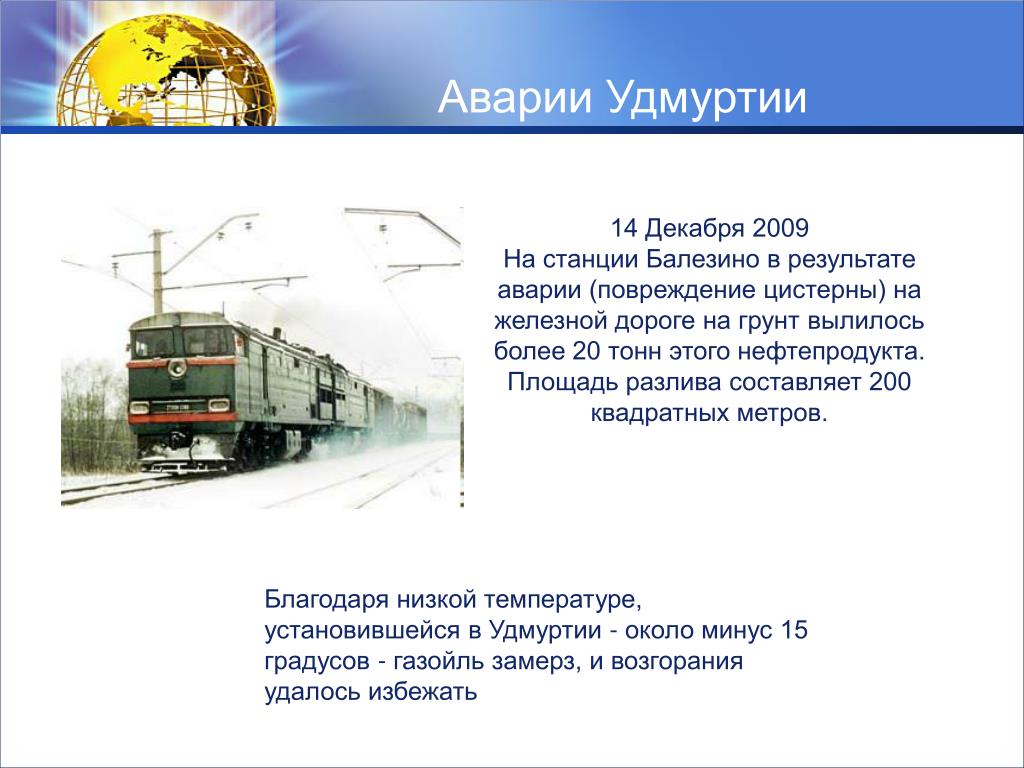 Аварии Удмуртии

14 Декабря 2009
На станции Балезино в результате аварии (повреждение цистерны) на железной дороге на грунт вылилось более 20 тонн этого нефтепродукта. Площадь разлива составляет 200 квадратных метров.

Благодаря низкой температуре, установившейся в Удмуртии - около минус 15 градусов - газойль замерз, и возгорания удалось избежать